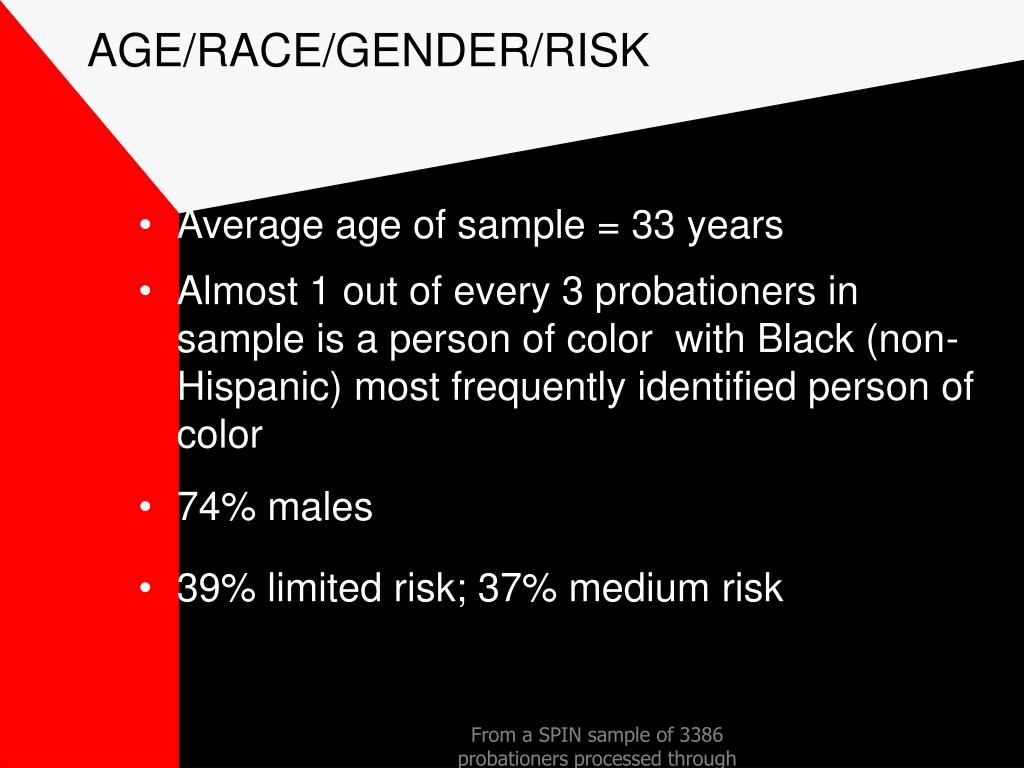 AGE/RACE/GENDER/RISK

• Average age of sample = 33 years

• Almost 1 out of every 3 probationers in sample is a person of color with Black (non-Hispanic) most frequently identified person of color

• 74% males

• 39% limited risk; 37% medium risk

From a SPIN sample of 3386 probationers processed through